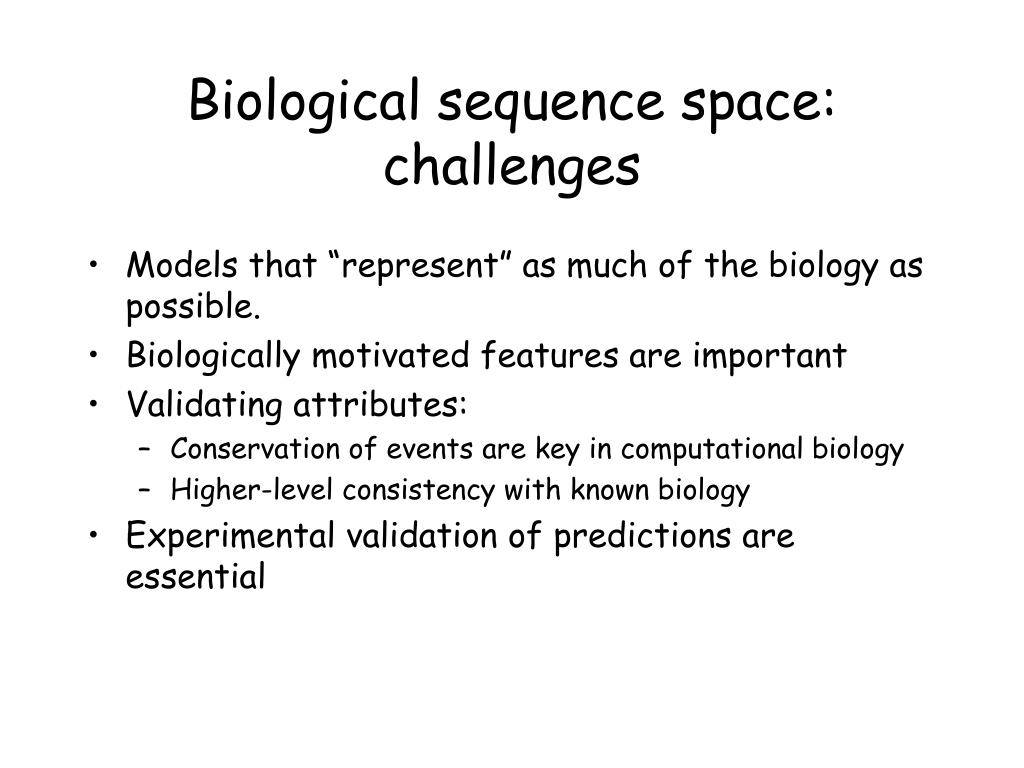 Biological sequence space: challenges

• Models that “represent” as much of the biology as possible.
• Biologically motivated features are important
• Validating attributes:
  – Conservation of events are key in computational biology
  – Higher-level consistency with known biology
• Experimental validation of predictions are essential